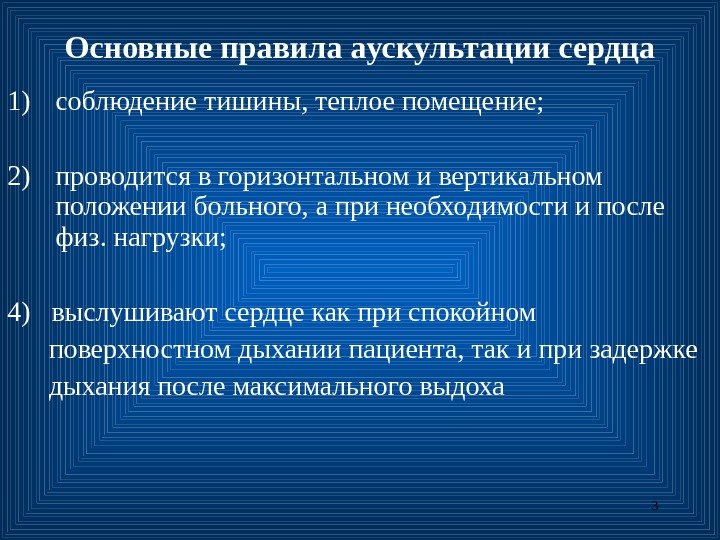 Основные правила аускультации сердца

1) соблюдение тишины, теплое помещение;

2) проводится в горизонтальном и вертикальном положении больного, а при необходимости и после физ. нагрузки;

4) выслушивают сердце как при спокойном поверхностном дыхании пациента, так и при задержке дыхания после максимального выдоха

3